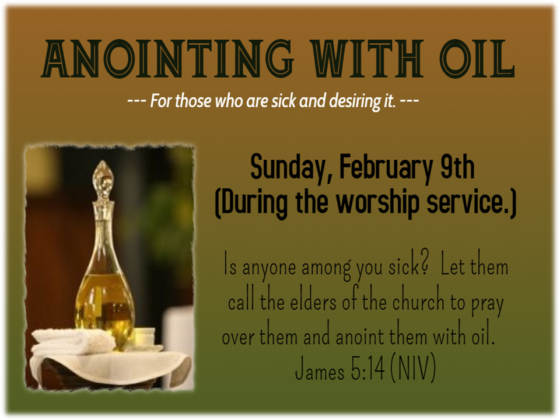 ANOINTING WITH OIL

--- For those who are sick and desiring it. ---

Sunday, February 9th
(During the worship service.)

Is anyone among you sick? Let them call the elders of the church to pray over them and anoint them with oil.
James 5:14 (NIV)